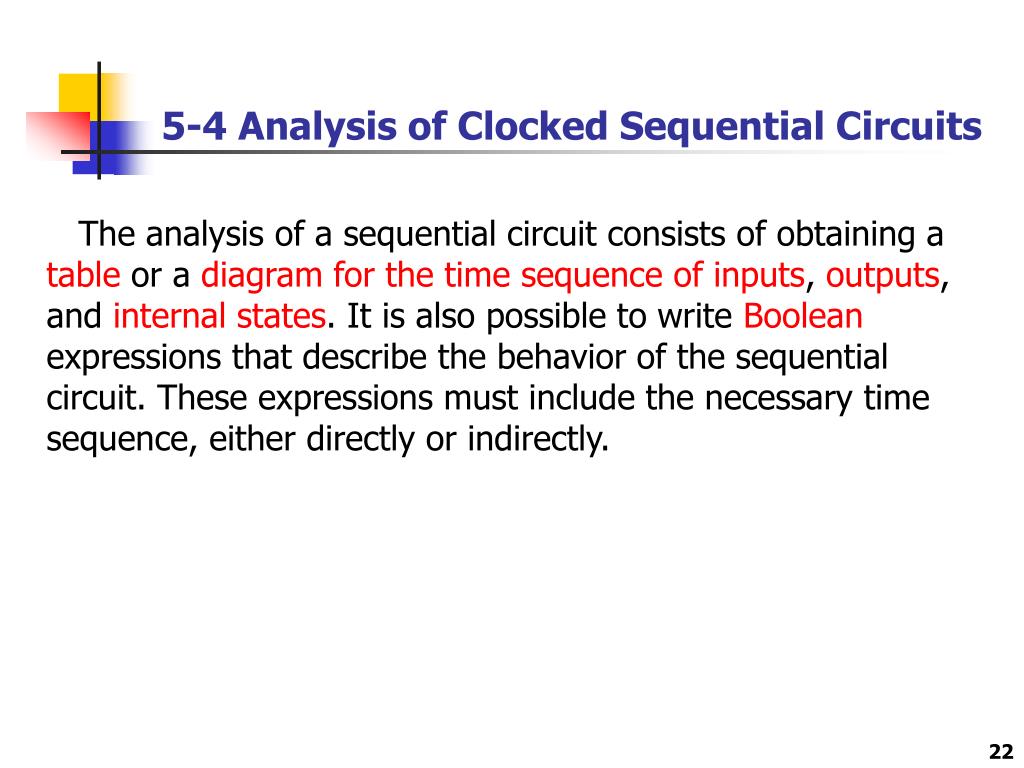 5-4 Analysis of Clocked Sequential Circuits

The analysis of a sequential circuit consists of obtaining a table or a diagram for the time sequence of inputs, outputs, and internal states. It is also possible to write Boolean expressions that describe the behavior of the sequential circuit. These expressions must include the necessary time sequence, either directly or indirectly.

22